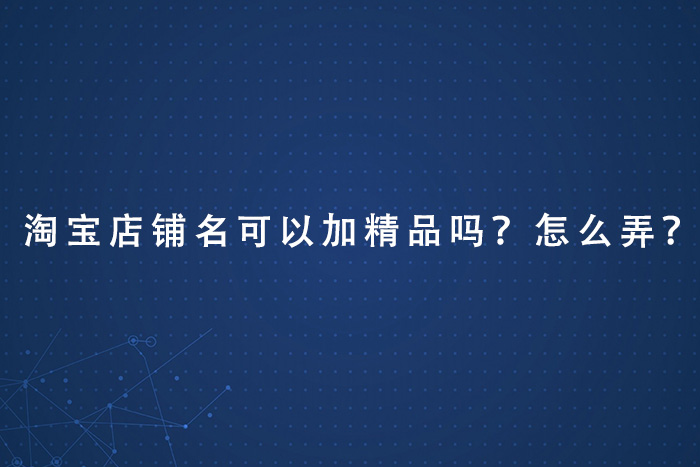 淘宝店铺名可以加精品吗？怎么弄？